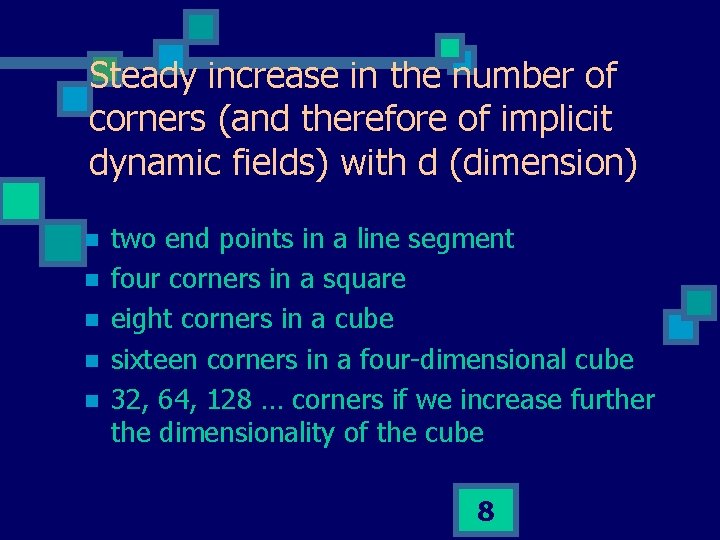 Steady increase in the number of corners (and therefore of implicit dynamic fields) with d (dimension)

- two end points in a line segment
- four corners in a square
- eight corners in a cube
- sixteen corners in a four-dimensional cube
- 32, 64, 128 … corners if we increase further the dimensionality of the cube

8